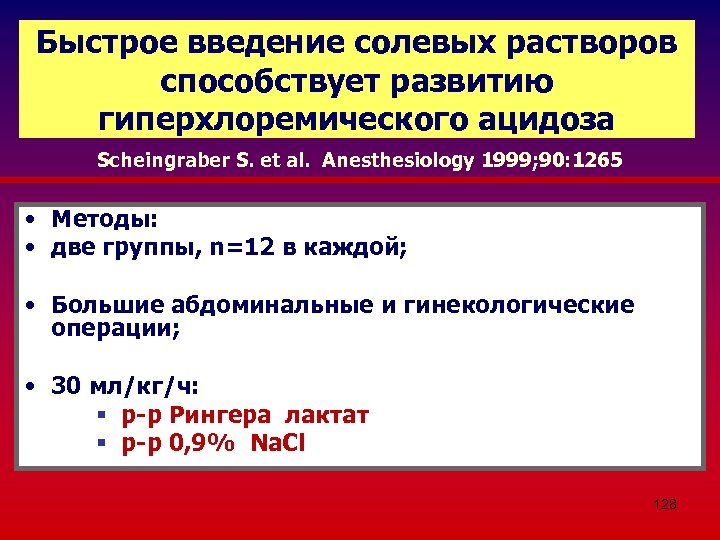 Быстрое введение солевых растворов способствует развитию гиперхлоремического ацидоза

Scheingraber S. et al. Anesthesiology 1999;90:1265

• Методы:
• две группы, n=12 в каждой;

• Большие абдоминальные и гинекологические операции;

• 30 мл/кг/ч:
▪ р-р Рингера лактат
▪ р-р 0,9% NaCl

128